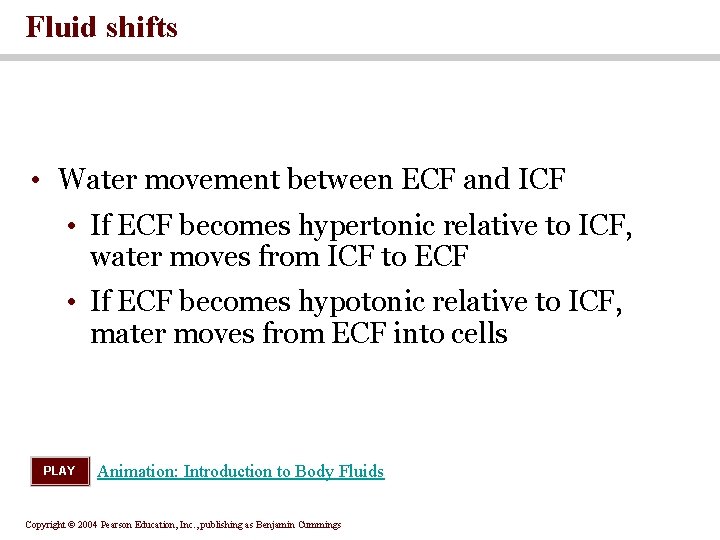 Fluid shifts

• Water movement between ECF and ICF
  • If ECF becomes hypertonic relative to ICF, water moves from ICF to ECF
  • If ECF becomes hypotonic relative to ICF, mater moves from ECF into cells

PLAY Animation: Introduction to Body Fluids

Copyright © 2004 Pearson Education, Inc., publishing as Benjamin Cummings